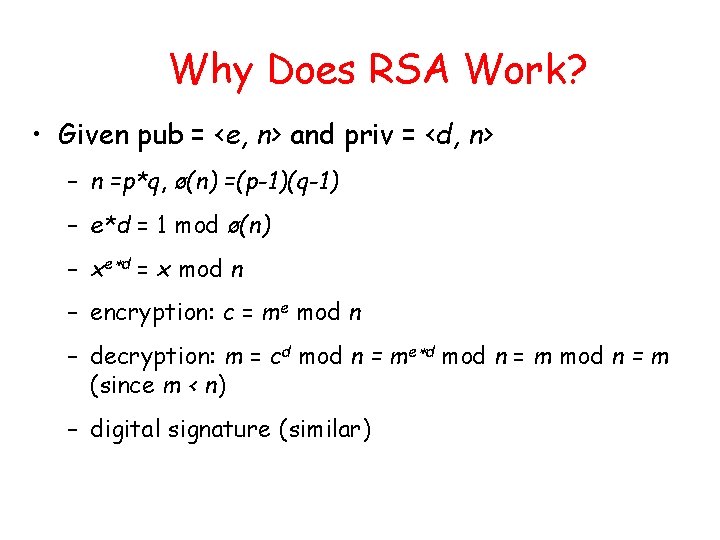 Why Does RSA Work?

• Given pub = <$e$, $n$> and priv = <$d$, $n$>

– $n = p*q$, $ø(n) = (p-1)(q-1)$

– $e*d = 1 \bmod ø(n)$

– $x^{e*d} = x \bmod n$

– encryption: $c = m^e \bmod n$

– decryption: $m = c^d \bmod n = m^{e*d} \bmod n = m \bmod n = m$ (since $m < n$)

– digital signature (similar)